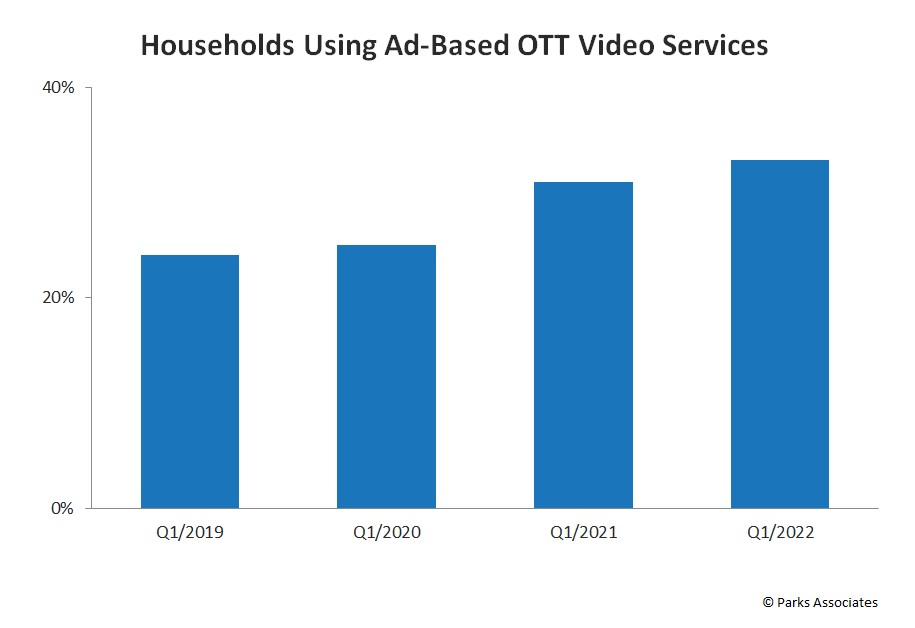 Households Using Ad-Based OTT Video Services

40%
20%
0%

Q1/2019
Q1/2020
Q1/2021
Q1/2022

© Parks Associates